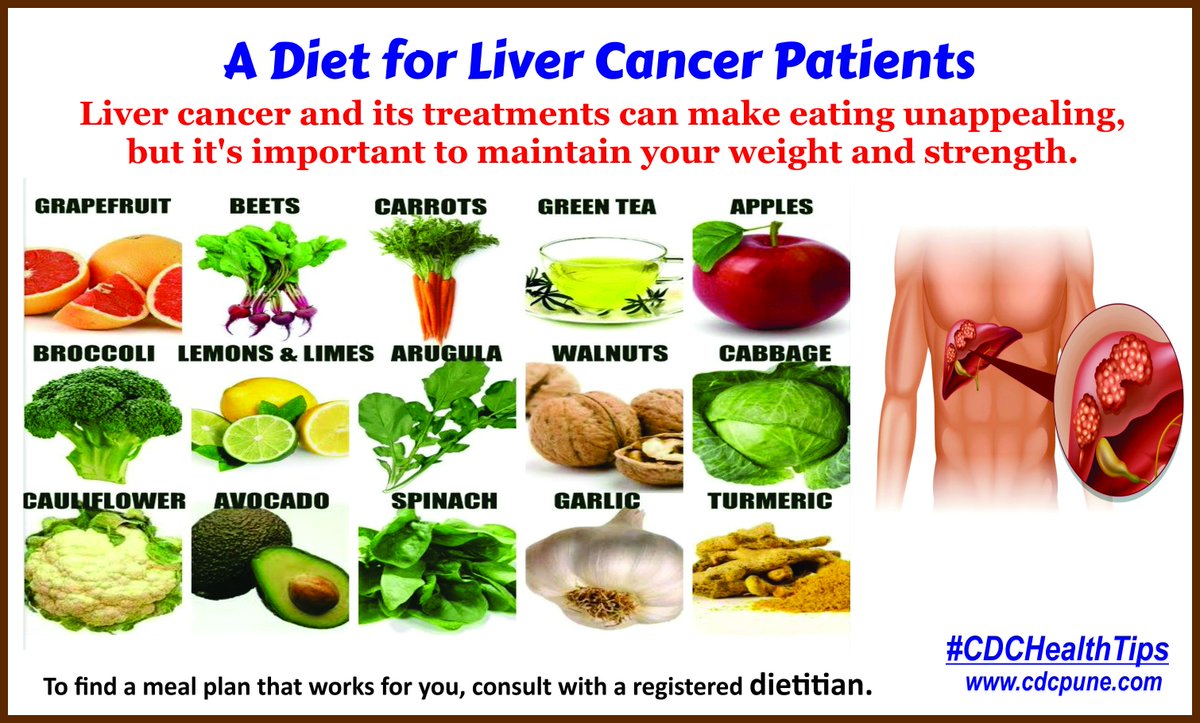 A Diet for Liver Cancer Patients

Liver cancer and its treatments can make eating unappealing, but it's important to maintain your weight and strength.

GRAPEFRUIT
BEETS
CARROTS
GREEN TEA
APPLES

BROCCOLI
LEMONS & LIMES
ARUGULA
WALNUTS
CABBAGE

CAULIFLOWER
AVOCADO
SPINACH
GARLIC
TURMERIC

To find a meal plan that works for you, consult with a registered dietitian.

#CDCHealthTips
www.cdcpune.com